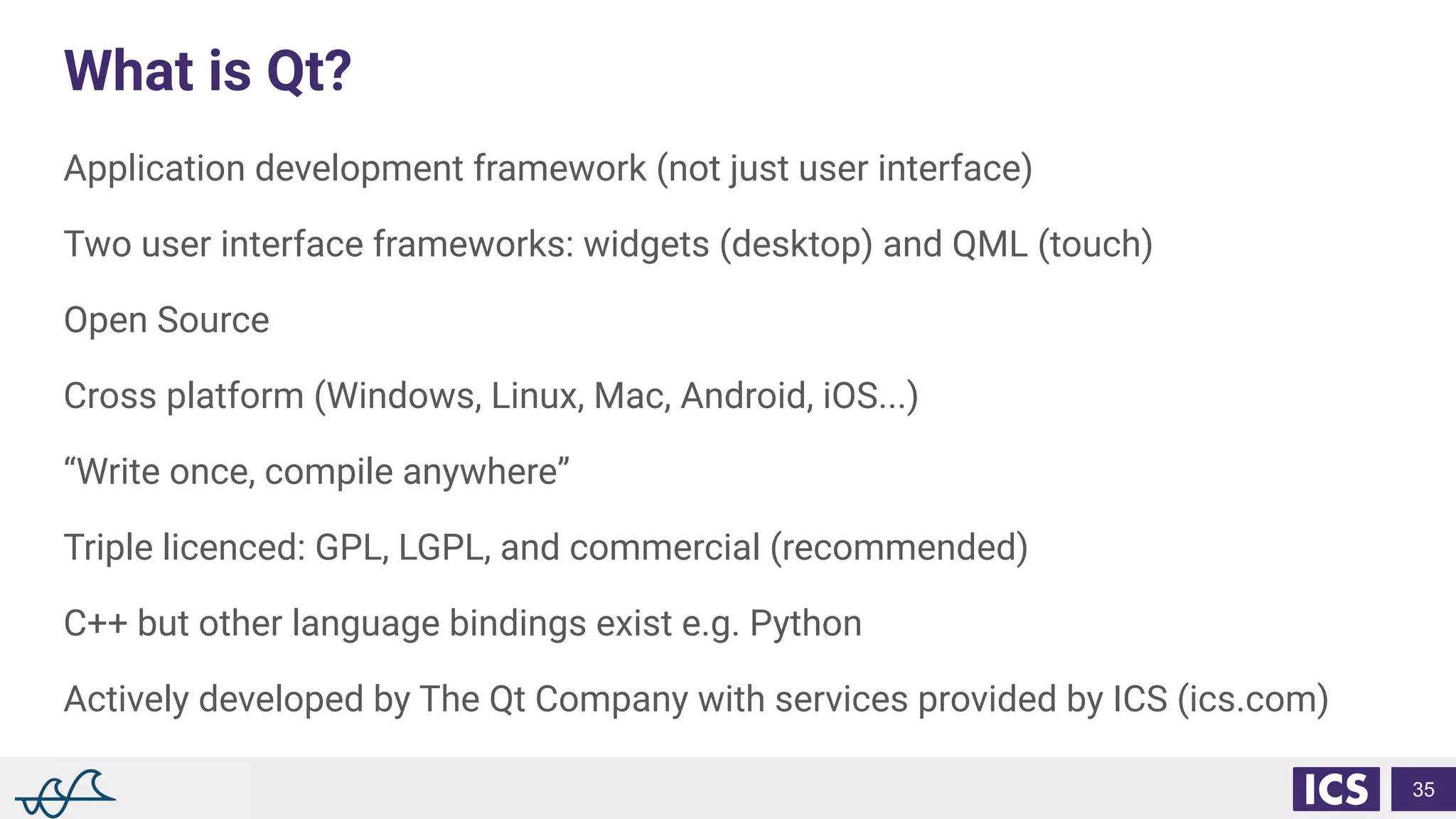 What is Qt?

Application development framework (not just user interface)

Two user interface frameworks: widgets (desktop) and QML (touch)

Open Source

Cross platform (Windows, Linux, Mac, Android, iOS...)

“Write once, compile anywhere”

Triple licenced: GPL, LGPL, and commercial (recommended)

C++ but other language bindings exist e.g. Python

Actively developed by The Qt Company with services provided by ICS (ics.com)

ICS

35